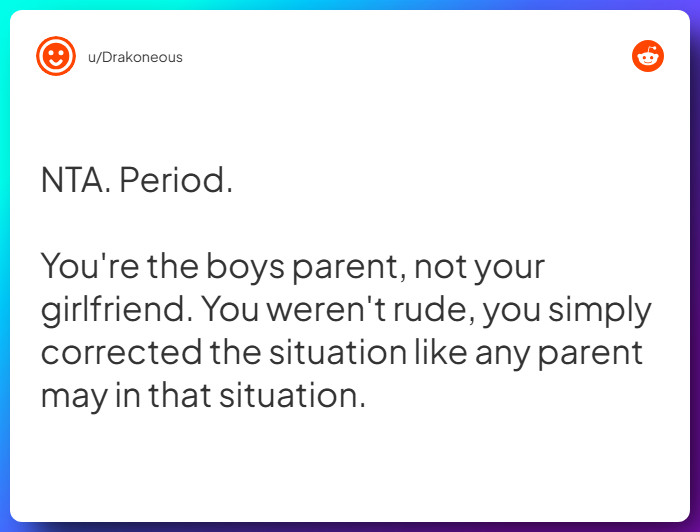 u/Drakoneous

NTA. Period.

You're the boys parent, not your girlfriend. You weren't rude, you simply corrected the situation like any parent may in that situation.